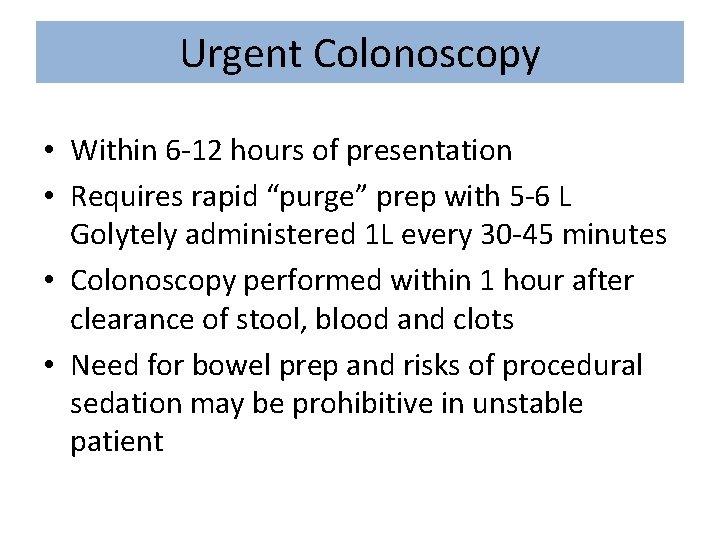 Urgent Colonoscopy

• Within 6-12 hours of presentation
• Requires rapid “purge” prep with 5-6 L Golytely administered 1L every 30-45 minutes
• Colonoscopy performed within 1 hour after clearance of stool, blood and clots
• Need for bowel prep and risks of procedural sedation may be prohibitive in unstable patient